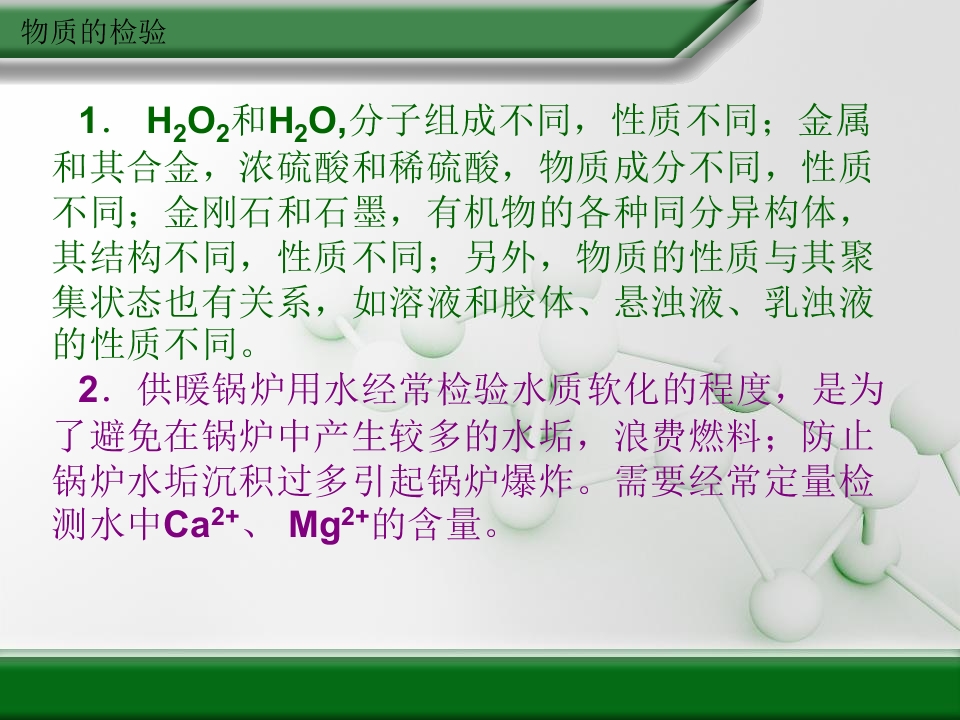 物质的检验

1． $H_2O_2$和$H_2O$,分子组成不同，性质不同；金属和其合金，浓硫酸和稀硫酸，物质成分不同，性质不同；金刚石和石墨，有机物的各种同分异构体，其结构不同，性质不同；另外，物质的性质与其聚集状态也有关系，如溶液和胶体、悬浊液、乳浊液的性质不同。

2．供暖锅炉用水经常检验水质软化的程度，是为了避免在锅炉中产生较多的水垢，浪费燃料；防止锅炉水垢沉积过多引起锅炉爆炸。需要经常定量检测水中$Ca^{2+}$、 $Mg^{2+}$的含量。